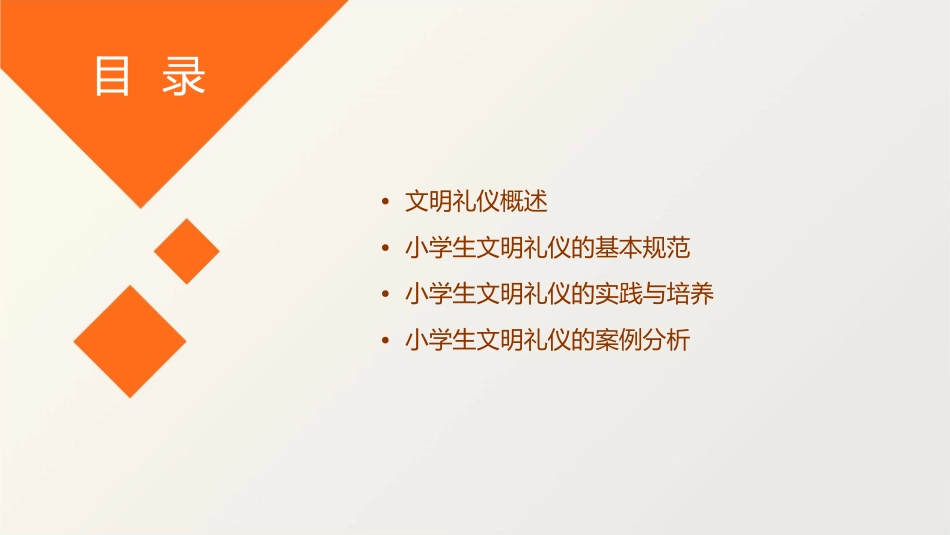 目 录

• 文明礼仪概述
• 小学生文明礼仪的基本规范
• 小学生文明礼仪的实践与培养
• 小学生文明礼仪的案例分析